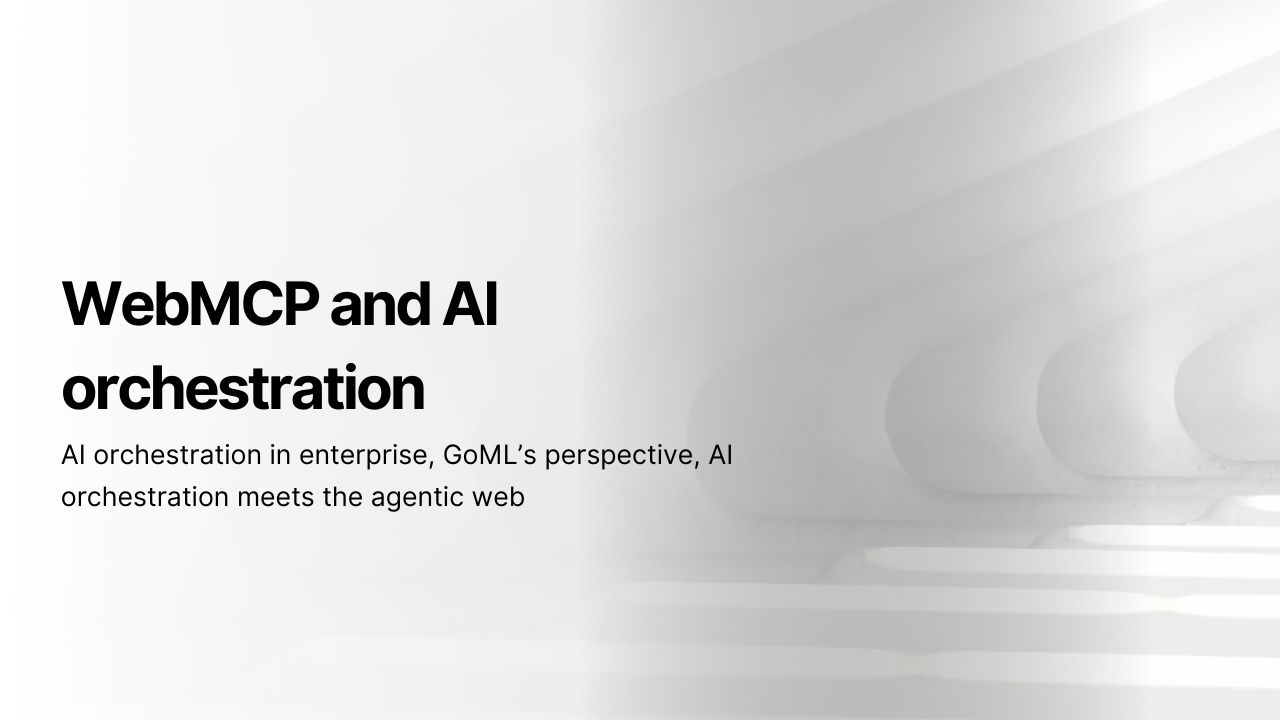 WebMCP and AI orchestration

AI orchestration in enterprise, GoML’s perspective, AI orchestration meets the agentic web